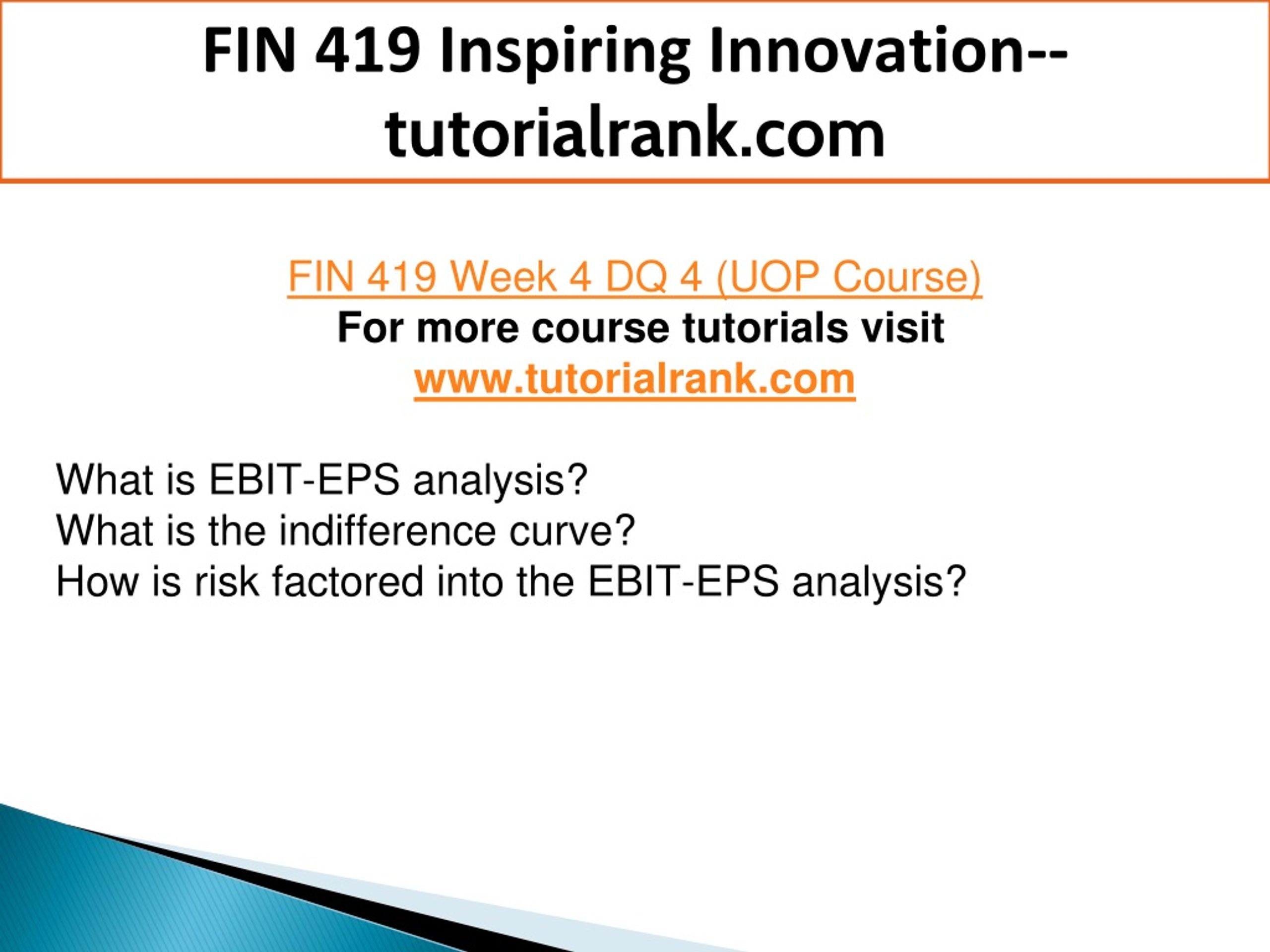 FIN 419 Inspiring Innovation--tutorialrank.com

FIN 419 Week 4 DQ 4 (UOP Course)
For more course tutorials visit
www.tutorialrank.com

What is EBIT-EPS analysis?
What is the indifference curve?
How is risk factored into the EBIT-EPS analysis?